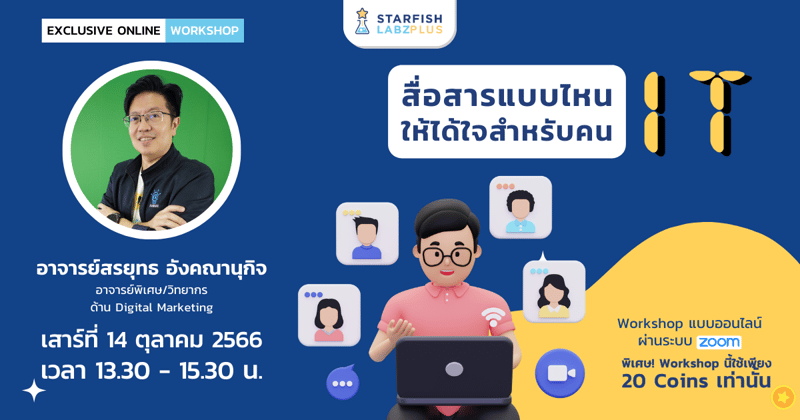 EXCLUSIVE ONLINE WORKSHOP

STARFISH LABZPLUS

สื่อสารแบบไหน ให้ได้ใจสำหรับคน IT

อาจารย์สรยุทธ อังคณานุกิจ
อาจารย์พิเศษ/วิทยากร
ด้าน Digital Marketing

เสาร์ที่ 14 ตุลาคม 2566
เวลา 13.30 - 15.30 น.

Workshop แบบออนไลน์ ผ่านระบบ zoom

พิเศษ! Workshop นี้ใช้เพียง 20 Coins เท่านั้น